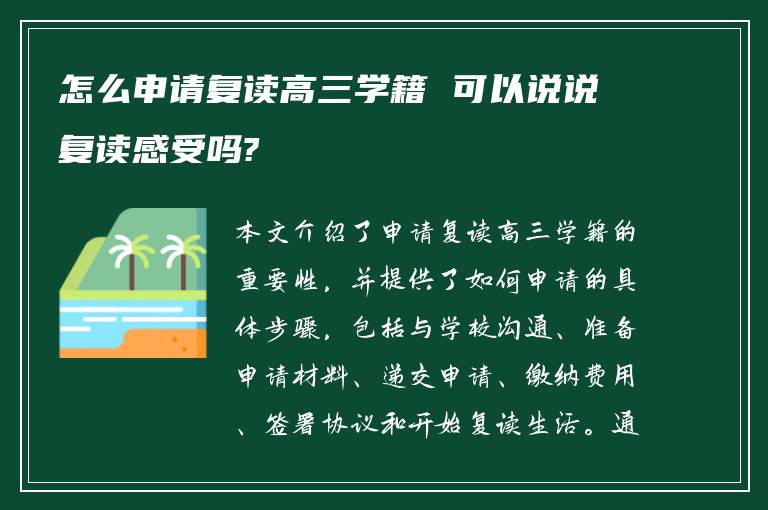 怎么申请复读高三学籍 可以说说复读感受吗?

本文介绍了申请复读高三学籍的重要性，并提供了如何申请的具体步骤，包括与学校沟通、准备申请材料、递交申请、缴纳费用、签署协议和开始复读生活。通